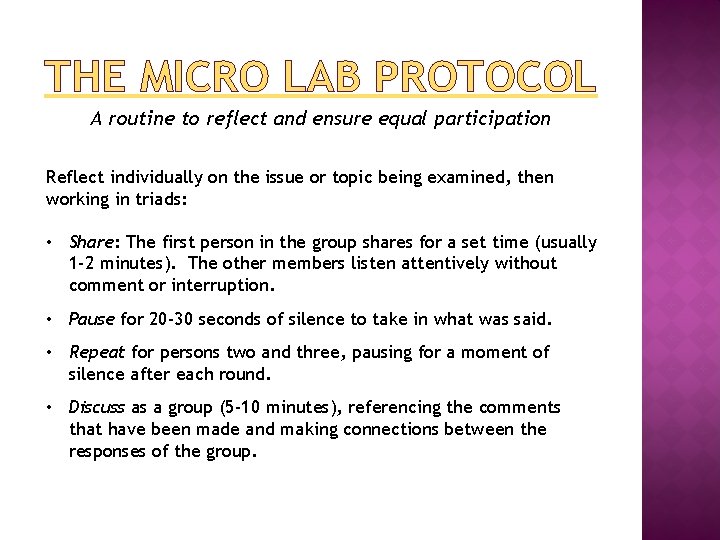 THE MICRO LAB PROTOCOL

A routine to reflect and ensure equal participation

Reflect individually on the issue or topic being examined, then working in triads:

• Share: The first person in the group shares for a set time (usually 1-2 minutes). The other members listen attentively without comment or interruption.

• Pause for 20-30 seconds of silence to take in what was said.

• Repeat for persons two and three, pausing for a moment of silence after each round.

• Discuss as a group (5-10 minutes), referencing the comments that have been made and making connections between the responses of the group.